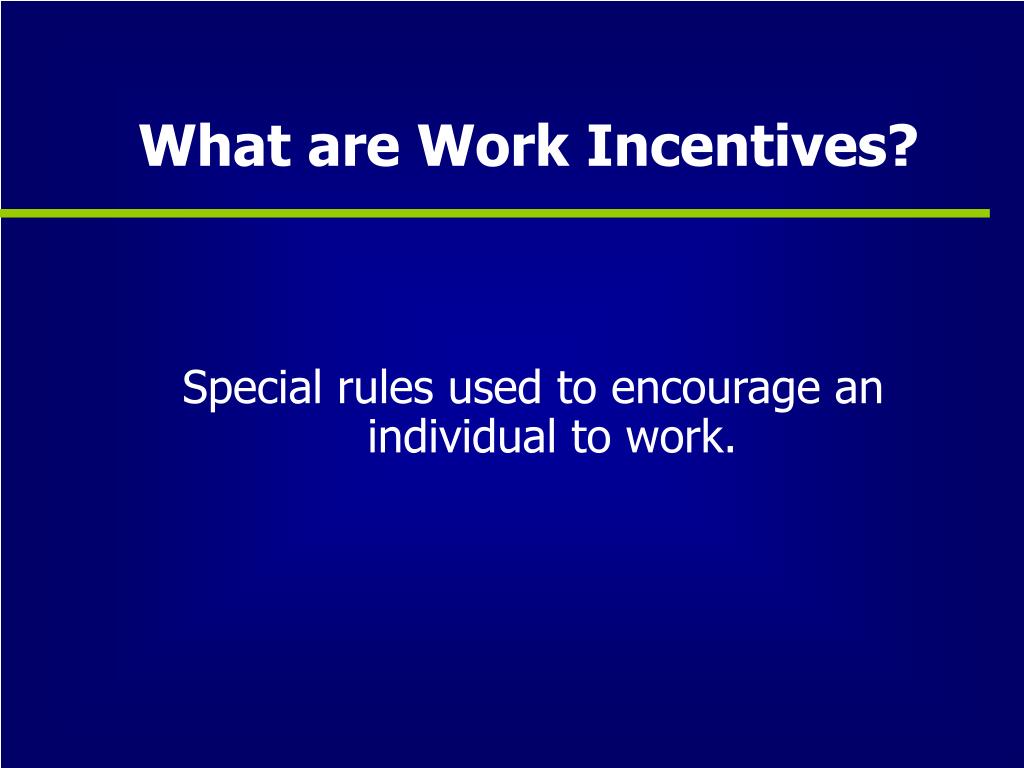 What are Work Incentives?

Special rules used to encourage an individual to work.